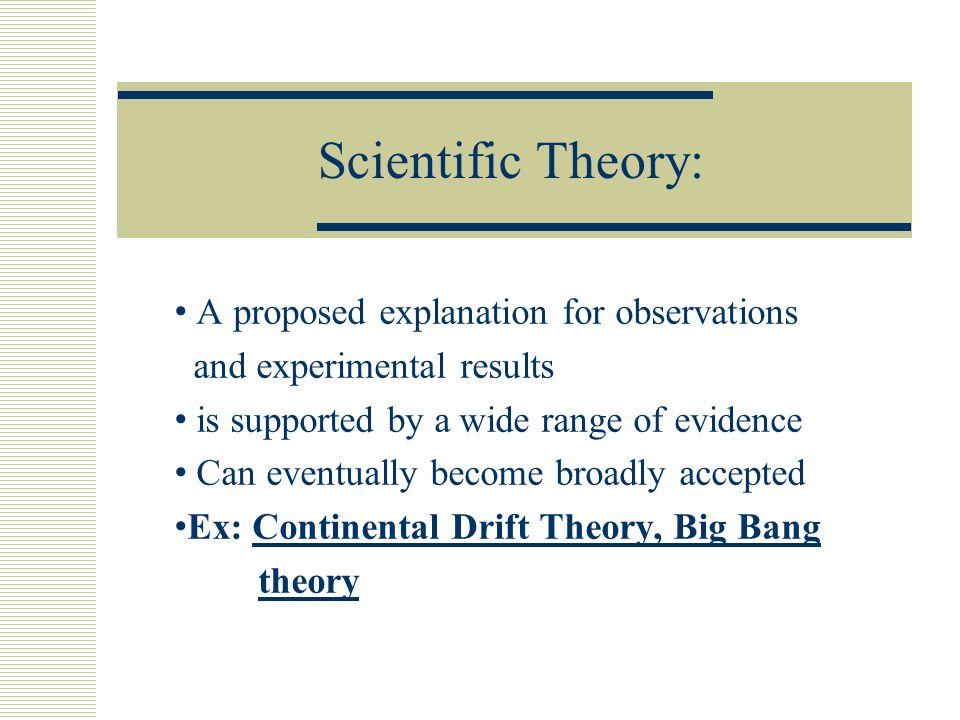 Scientific Theory:

• A proposed explanation for observations and experimental results
• is supported by a wide range of evidence
• Can eventually become broadly accepted
•Ex: Continental Drift Theory, Big Bang theory